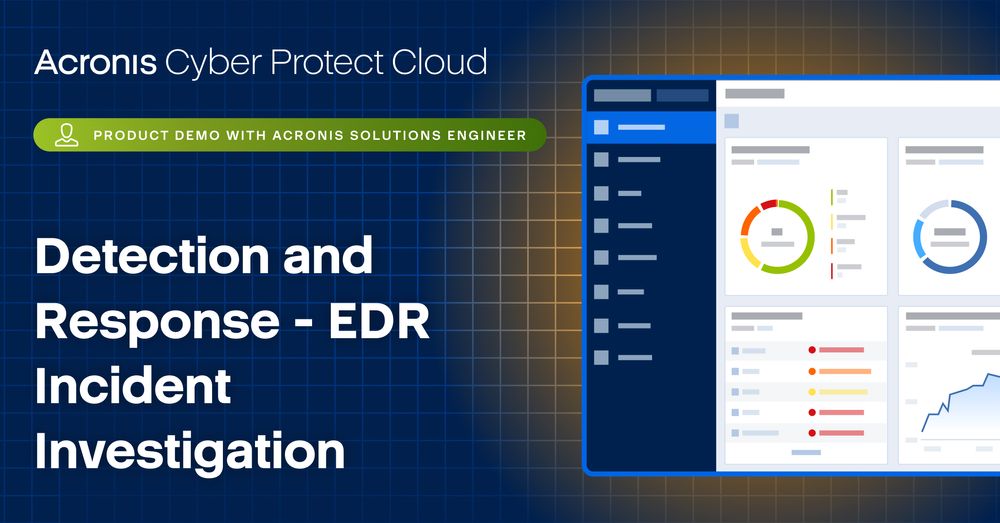 Acronis Cyber Protect Cloud

PRODUCT DEMO WITH ACRONIS SOLUTIONS ENGINEER

Detection and Response - EDR Incident Investigation